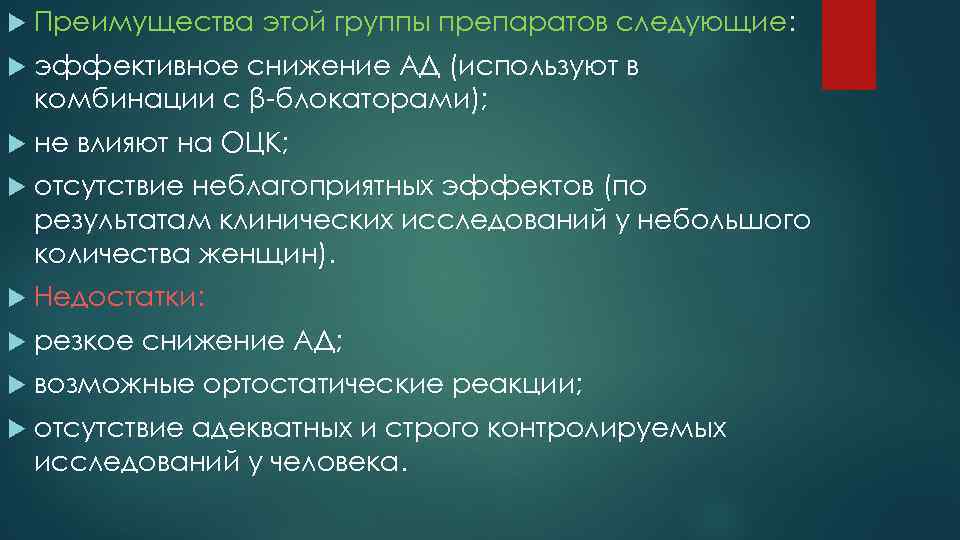 Преимущества этой группы препаратов следующие:

эффективное снижение АД (используют в комбинации с β-блокаторами);

не влияют на ОЦК;

отсутствие неблагоприятных эффектов (по результатам клинических исследований у небольшого количества женщин).

Недостатки:

резкое снижение АД;

возможные ортостатические реакции;

отсутствие адекватных и строго контролируемых исследований у человека.